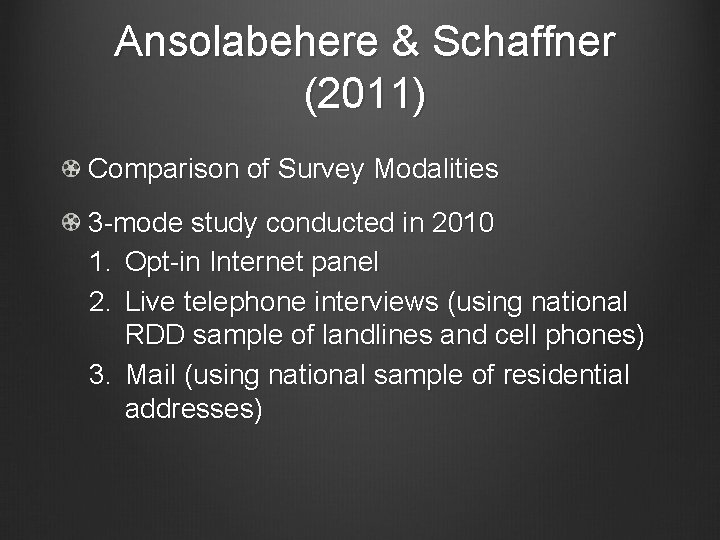 Ansolabehere & Schaffner (2011)

Comparison of Survey Modalities

3-mode study conducted in 2010
1. Opt-in Internet panel
2. Live telephone interviews (using national RDD sample of landlines and cell phones)
3. Mail (using national sample of residential addresses)